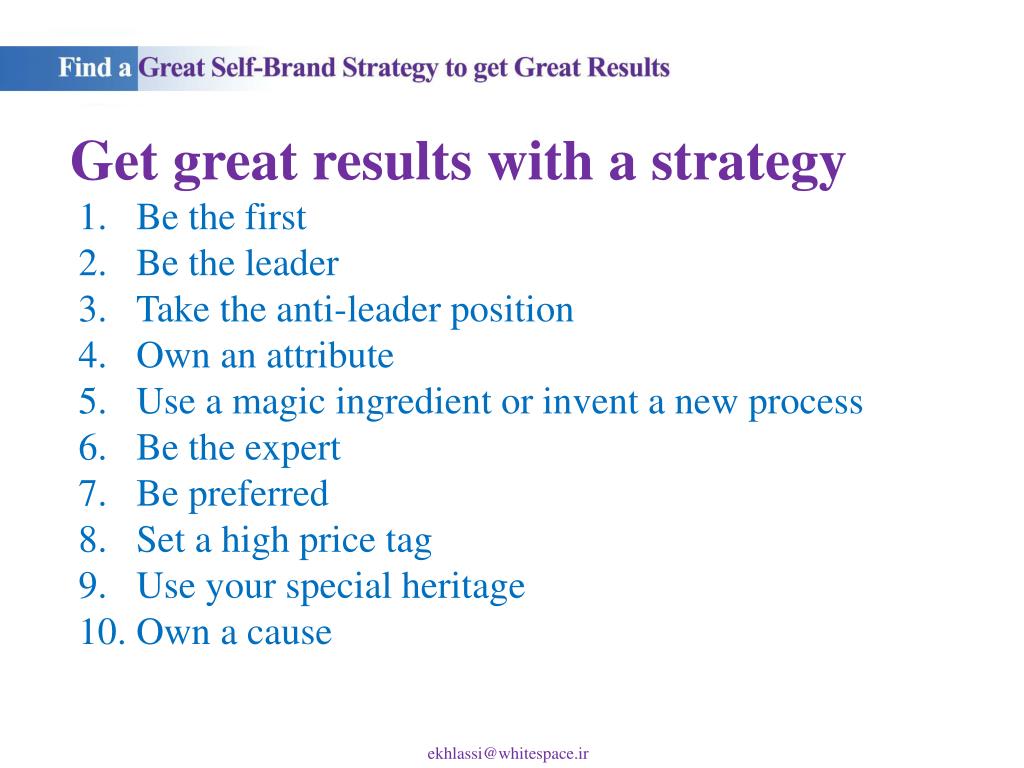 Find a Great Self-Brand Strategy to get Great Results

Get great results with a strategy

1. Be the first
2. Be the leader
3. Take the anti-leader position
4. Own an attribute
5. Use a magic ingredient or invent a new process
6. Be the expert
7. Be preferred
8. Set a high price tag
9. Use your special heritage
10. Own a cause

ekhlassi@whitespace.ir